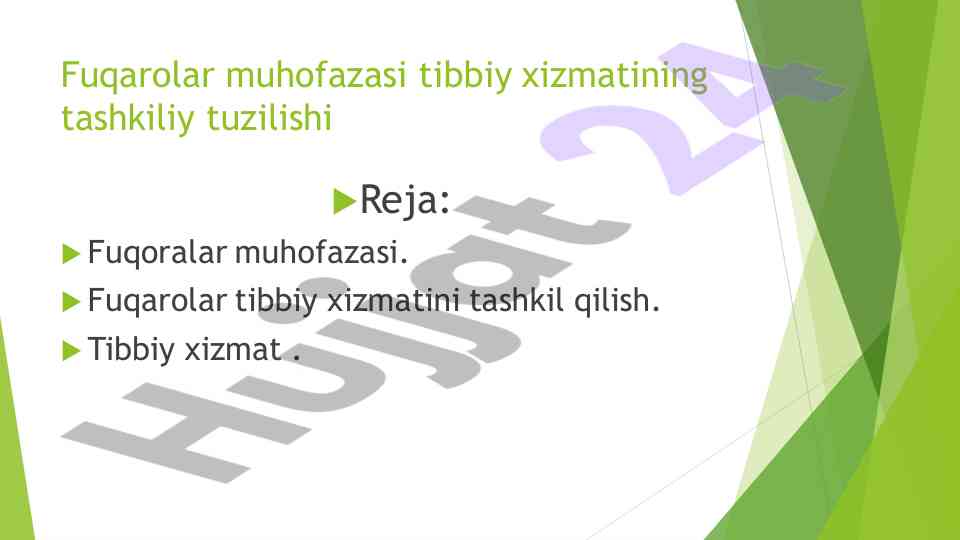 Fuqarolar muhofazasi tibbiy xizmatining tashkiliy tuzilishi

Reja:

Fuqoralar muhofazasi.

Fuqarolar tibbiy xizmatini tashkil qilish.

Tibbiy xizmat .

Hujjat 24